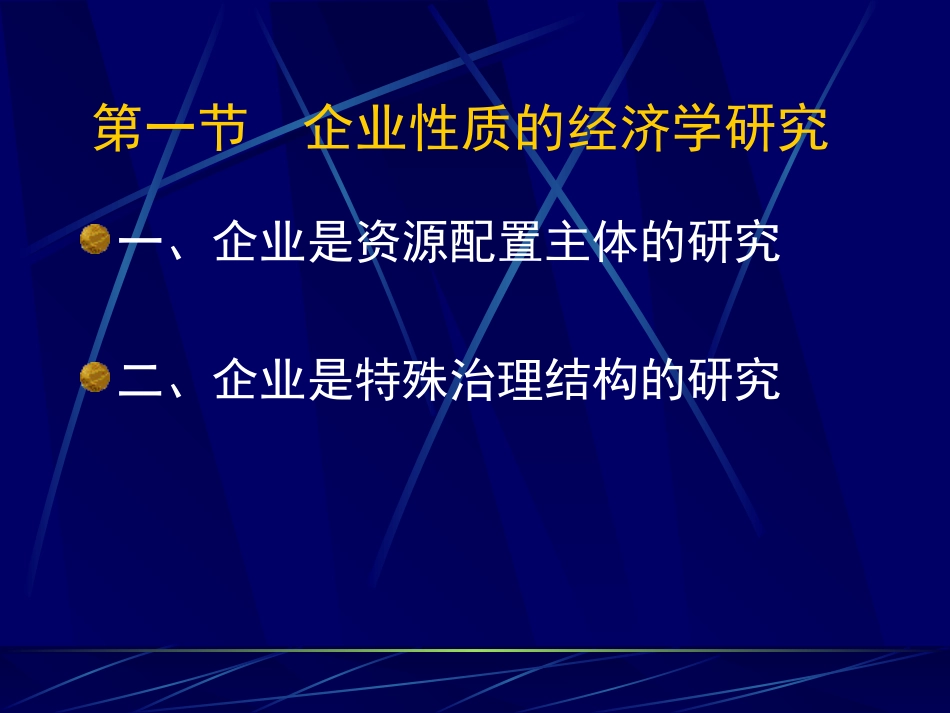 第一节　企业性质的经济学研究

一、企业是资源配置主体的研究

二、企业是特殊治理结构的研究